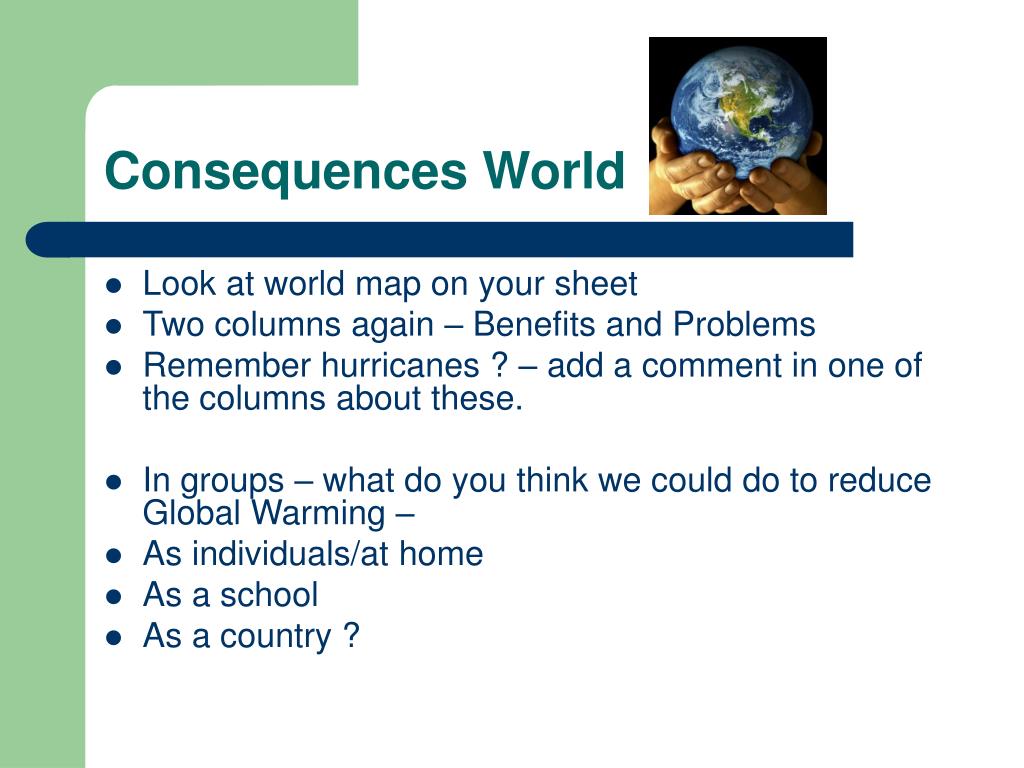 Consequences World

- Look at world map on your sheet
- Two columns again – Benefits and Problems
- Remember hurricanes ? – add a comment in one of the columns about these.

- In groups – what do you think we could do to reduce Global Warming –
- As individuals/at home
- As a school
- As a country ?